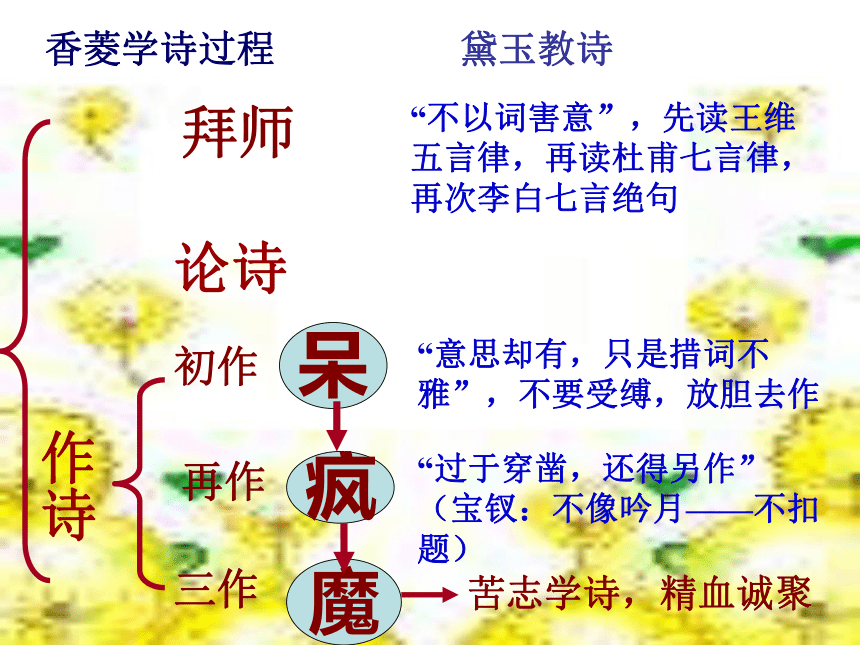 香菱学诗过程

黛玉教诗

拜师

“不以词害意”，先读王维五言律，再读杜甫七言律，再次李白七言绝句

论诗

作诗

初作

呆

“意思却有，只是措词不雅”，不要受缚，放胆去作

再作

疯

“过于穿凿，还得另作”（宝钗：不像吟月——不扣题）

三作

魔

苦志学诗，精血诚聚